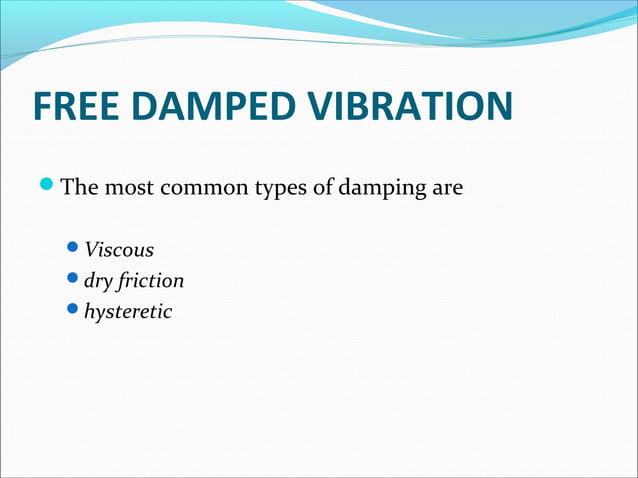 FREE DAMPED VIBRATION

The most common types of damping are

Viscous
dry friction
hysteretic